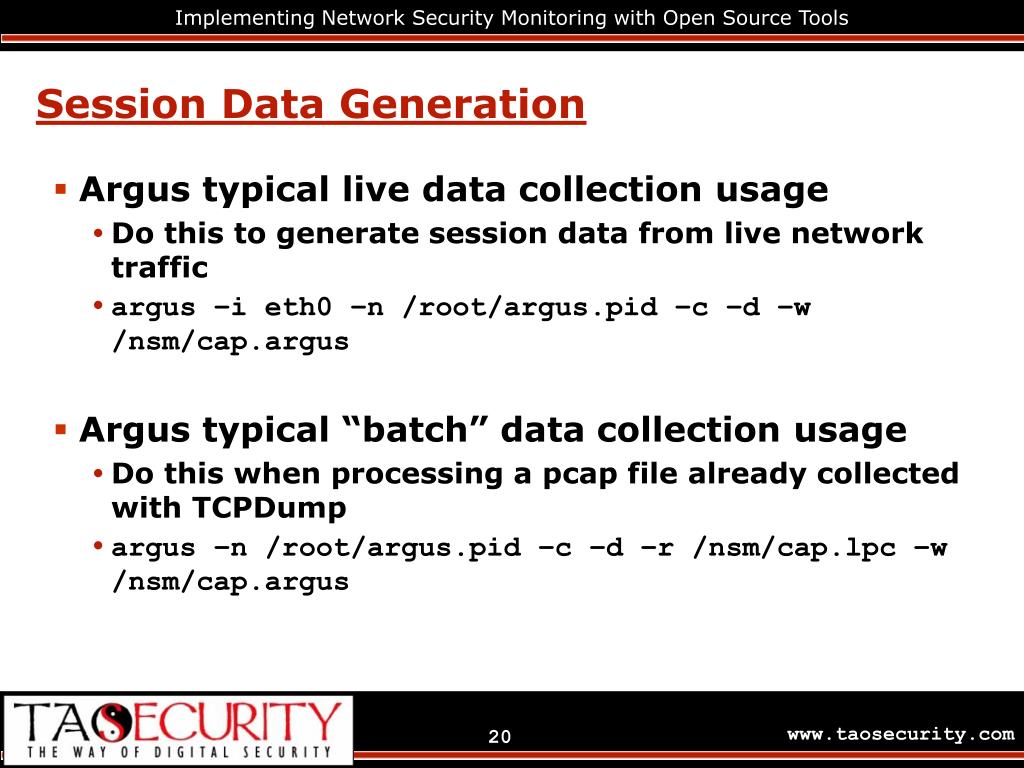 Implementing Network Security Monitoring with Open Source Tools

Session Data Generation

▪ Argus typical live data collection usage
• Do this to generate session data from live network traffic
• argus –i eth0 –n /root/argus.pid –c –d –w /nsm/cap.argus

▪ Argus typical “batch” data collection usage
• Do this when processing a pcap file already collected with TCPDump
• argus –n /root/argus.pid –c –d –r /nsm/cap.lpc –w /nsm/cap.argus

TAOSECURITY
THE WAY OF DIGITAL SECURITY

20

www.taosecurity.com